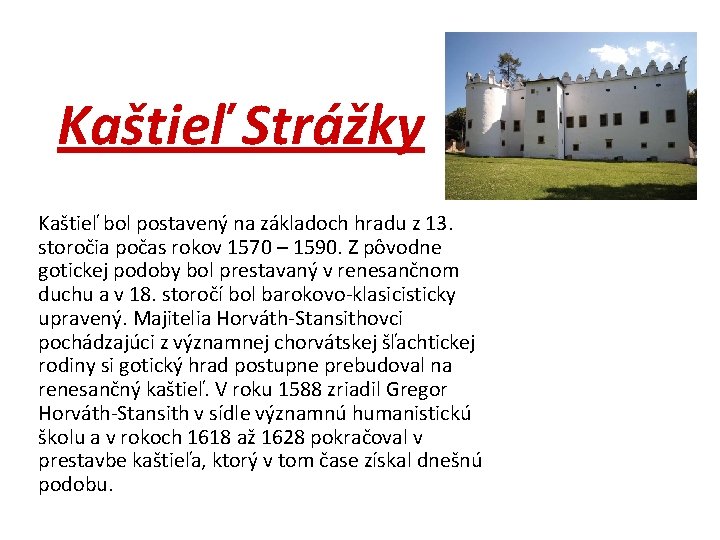 Kaštieľ Strážky

Kaštieľ bol postavený na základoch hradu z 13. storočia počas rokov 1570 – 1590. Z pôvodne gotickej podoby bol prestavaný v renesančnom duchu a v 18. storočí bol barokovo-klasicisticky upravený. Majitelia Horváth-Stansithovci pochádzajúci z významnej chorvátskej šľachtickej rodiny si gotický hrad postupne prebudoval na renesančný kaštieľ. V roku 1588 zriadil Gregor Horváth-Stansith v sídle významnú humanistickú školu a v rokoch 1618 až 1628 pokračoval v prestavbe kaštieľa, ktorý v tom čase získal dnešnú podobu.